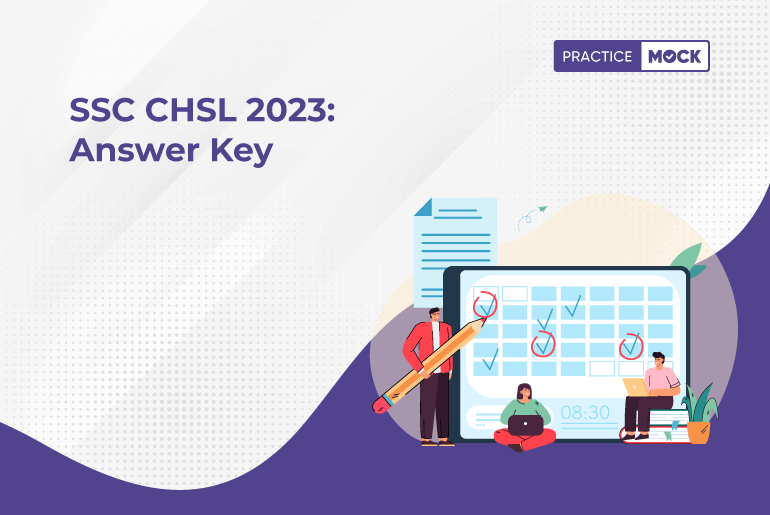 PRACTICE MOCK

SSC CHSL 2023: Answer Key

08:30